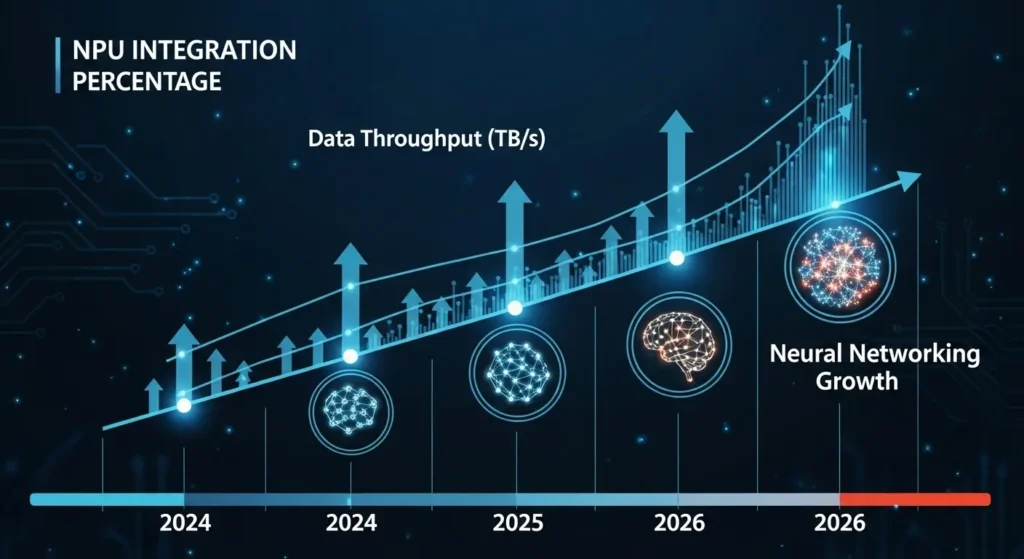 NPU INTEGRATION PERCENTAGE

Data Throughput (TB/s)

Neural Networking Growth

2024

2024

2025

2026

2026